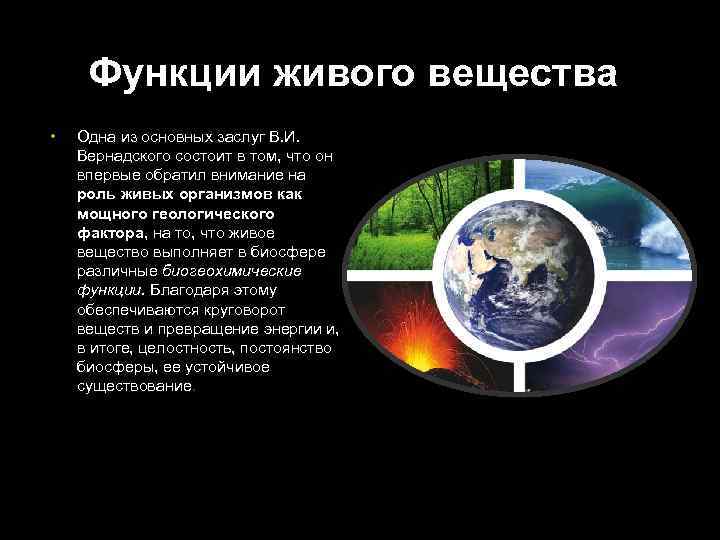 Функции живого вещества

• Одна из основных заслуг В.И. Вернадского состоит в том, что он впервые обратил внимание на роль живых организмов как мощного геологического фактора, на то, что живое вещество выполняет в биосфере различные биогеохимические функции. Благодаря этому обеспечиваются круговорот веществ и превращение энергии и, в итоге, целостность, постоянство биосферы, ее устойчивое существование.